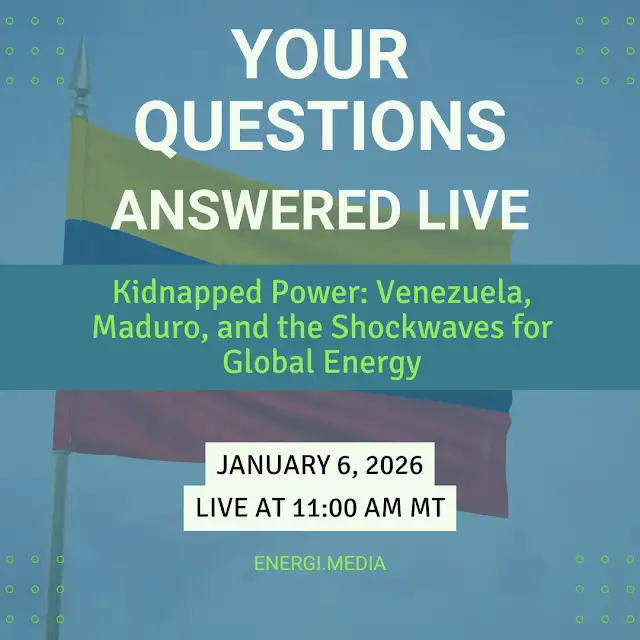 YOUR QUESTIONS ANSWERED LIVE

Kidnapped Power: Venezuela, Maduro, and the Shockwaves for Global Energy

JANUARY 6, 2026
LIVE AT 11:00 AM MT

ENERGI.MEDIA